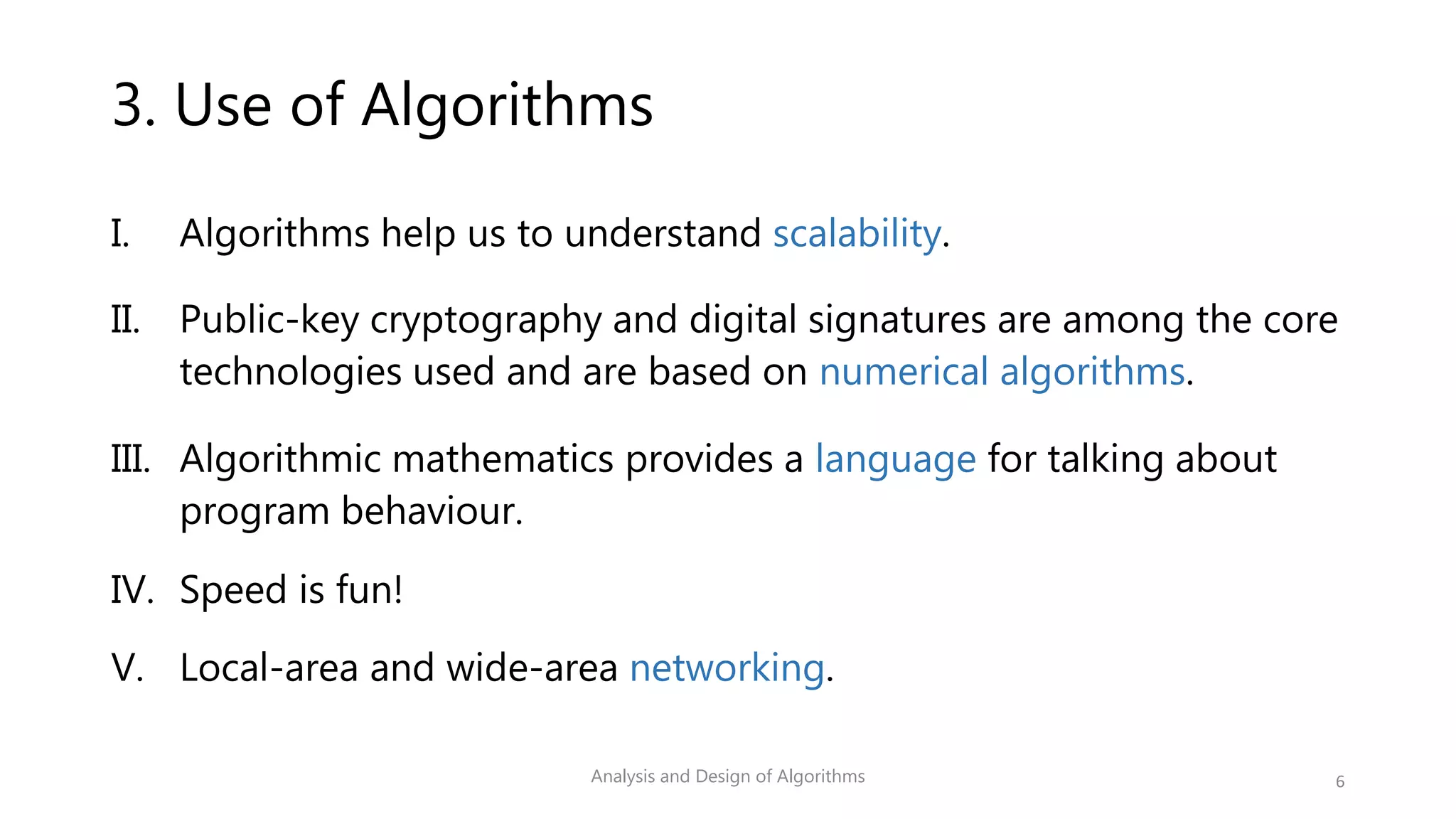 3. Use of Algorithms

I. Algorithms help us to understand scalability.

II. Public-key cryptography and digital signatures are among the core technologies used and are based on numerical algorithms.

III. Algorithmic mathematics provides a language for talking about program behaviour.

IV. Speed is fun!

V. Local-area and wide-area networking.

Analysis and Design of Algorithms

6